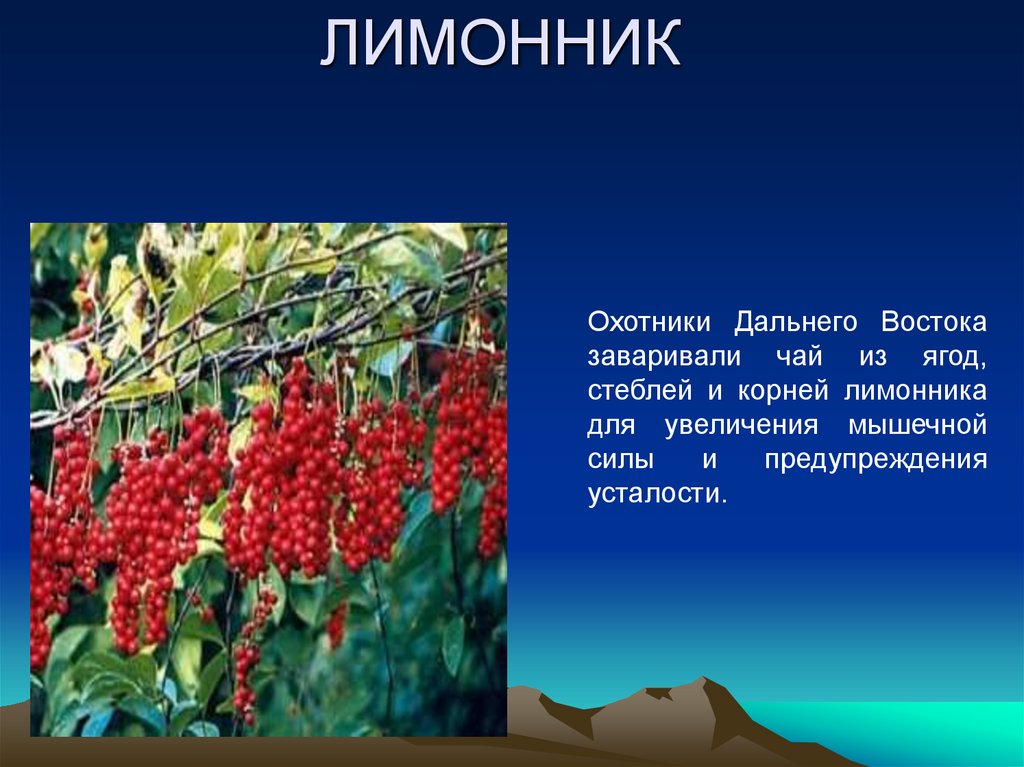 ЛИМОННИК

Охотники Дальнего Востока заваривали чай из ягод, стеблей и корней лимонника для увеличения мышечной силы и предупреждения усталости.